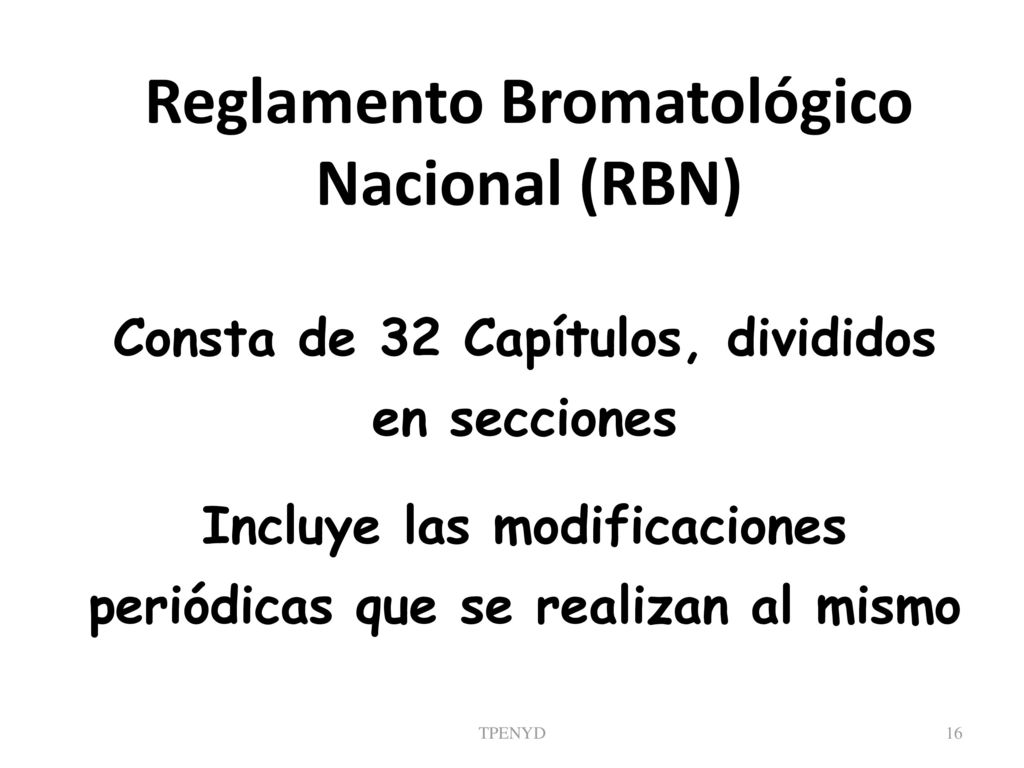 Reglamento Bromatológico Nacional (RBN)

Consta de 32 Capítulos, divididos en secciones

Incluye las modificaciones periódicas que se realizan al mismo

TPENYD

16